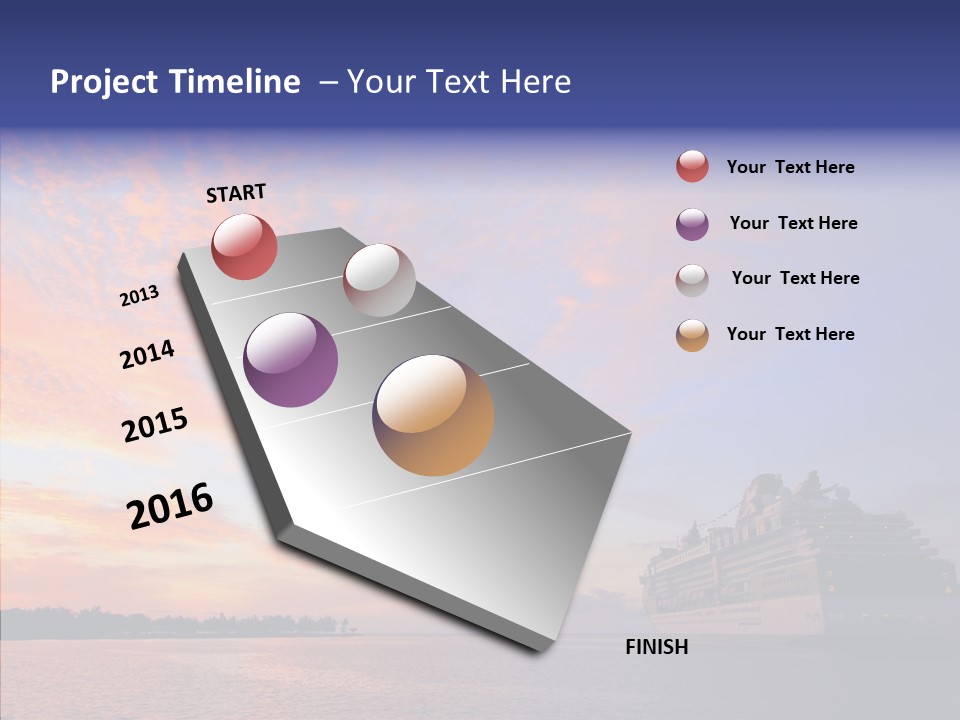 Project Timeline – Your Text Here

START

2013

2014

2015

2016

FINISH

Your Text Here

Your Text Here

Your Text Here

Your Text Here